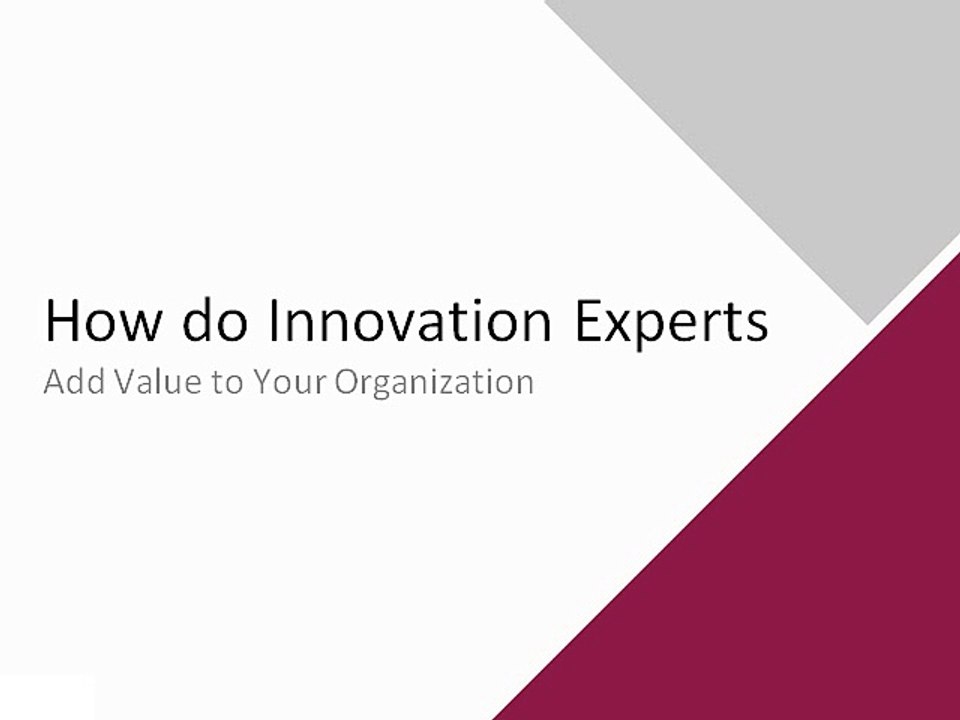 How do Innovation Experts

Add Value to Your Organization